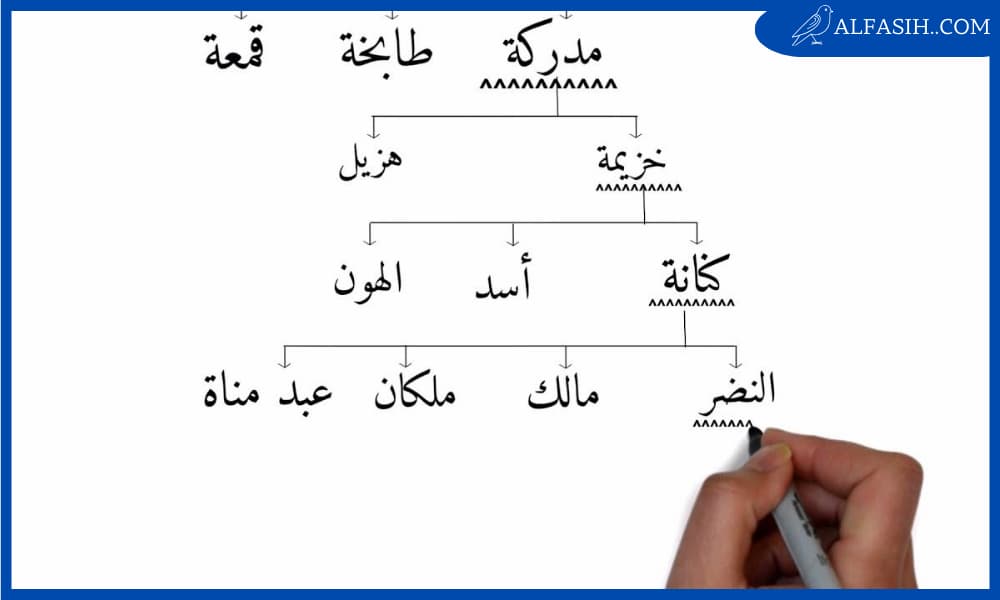 ALFASIH..COM

مدركة طابخة قمعة

خزيمة هزيل

كنانة أسد الهون

النضر مالك ملكان عبد مناة